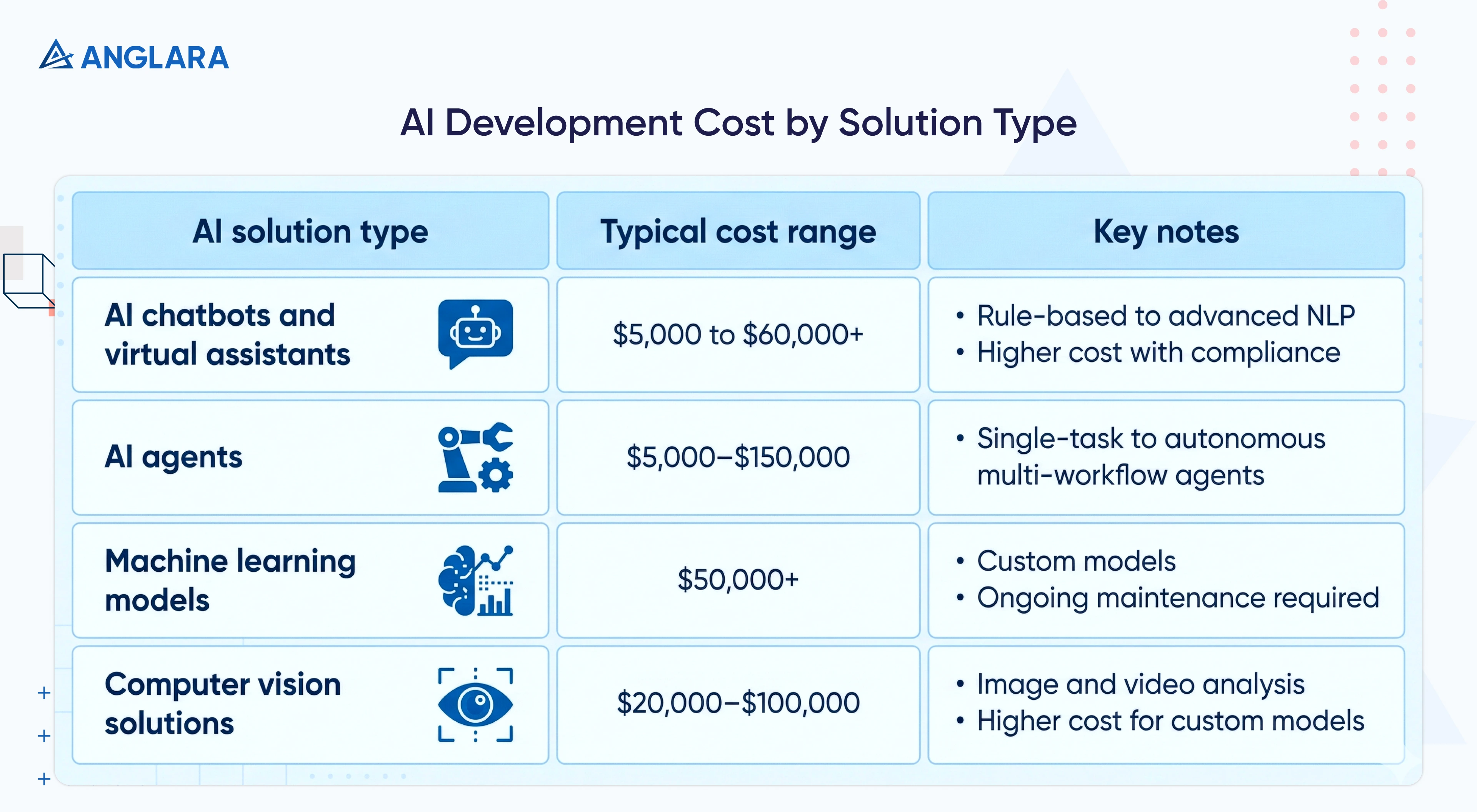 ANGLARA

AI Development Cost by Solution Type

| AI solution type | Typical cost range | Key notes |
|---|---|---|
| AI chatbots and virtual assistants | \$5,000 to \$60,000+ | • Rule-based to advanced NLP • Higher cost with compliance |
| AI agents | \$5,000–\$150,000 | • Single-task to autonomous multi-workflow agents |
| Machine learning models | \$50,000+ | • Custom models • Ongoing maintenance required |
| Computer vision solutions | \$20,000–\$100,000 | • Image and video analysis • Higher cost for custom models |